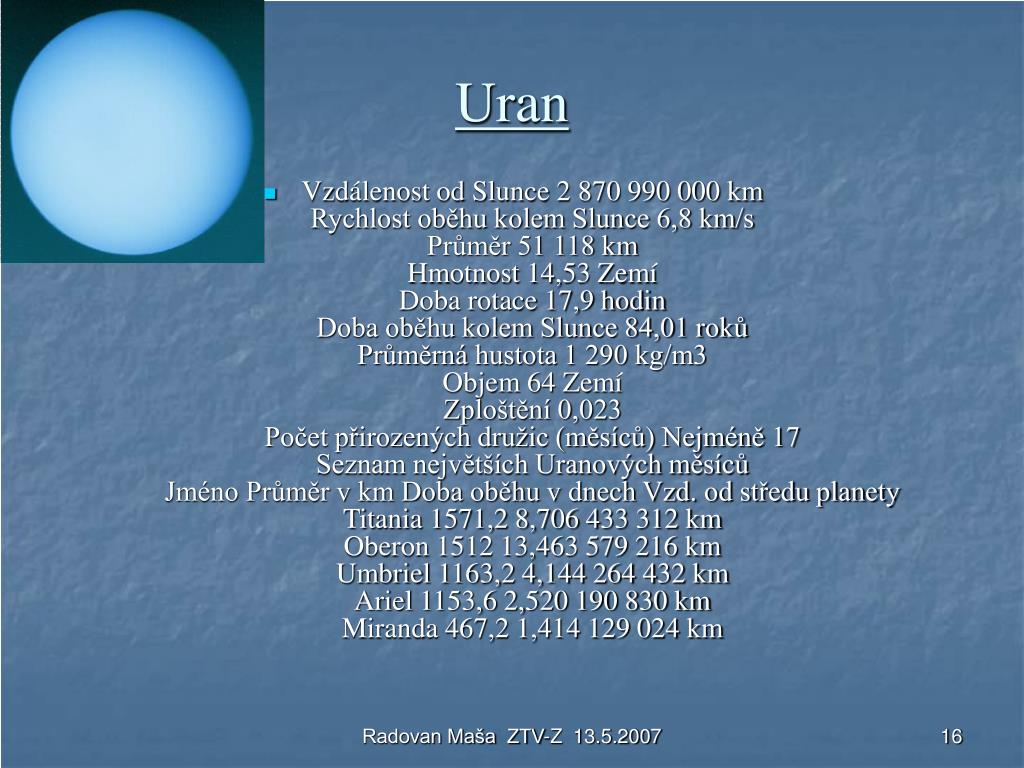 Uran

Vzdálenost od Slunce 2 870 990 000 km
Rychlost oběhu kolem Slunce 6,8 km/s
Průměr 51 118 km
Hmotnost 14,53 Zemí
Doba rotace 17,9 hodin
Doba oběhu kolem Slunce 84,01 roků
Průměrná hustota 1 290 kg/m3
Objem 64 Zemí
Zploštění 0,023
Počet přirozených družic (měsíců) Nejméně 17
Seznam největších Uranových měsíců
Jméno Průměr v km Doba oběhu v dnech Vzd. od středu planety
Titania 1571,2 8,706 433 312 km
Oberon 1512 13,463 579 216 km
Umbriel 1163,2 4,144 264 432 km
Ariel 1153,6 2,520 190 830 km
Miranda 467,2 1,414 129 024 km

Radovan Maša ZTV-Z 13.5.2007

16